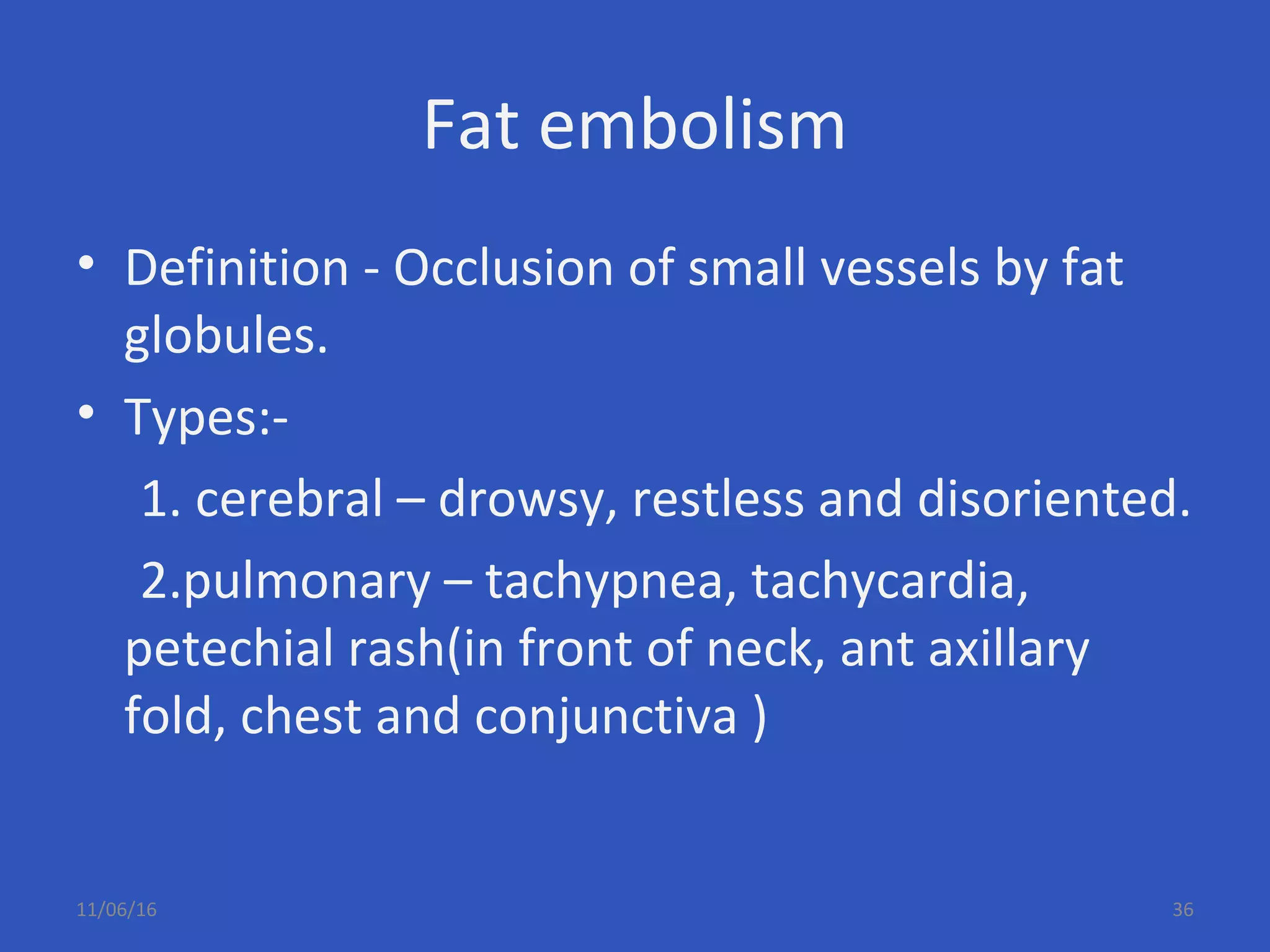 Fat embolism

• Definition - Occlusion of small vessels by fat globules.

• Types:-

1. cerebral – drowsy, restless and disoriented.

2.pulmonary – tachypnea, tachycardia, petechial rash(in front of neck, ant axillary fold, chest and conjunctiva )

11/06/16

36